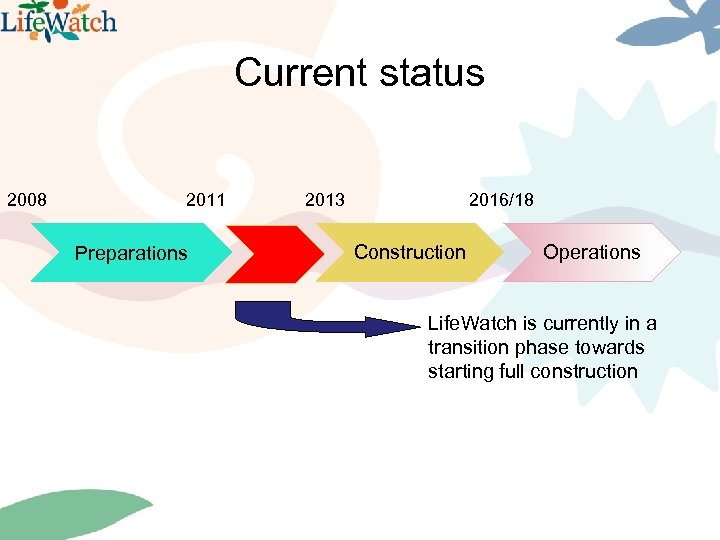 LifeWatch

Current status

2008

2011

2013

2016/18

Preparations

Construction

Operations

LifeWatch is currently in a transition phase towards starting full construction